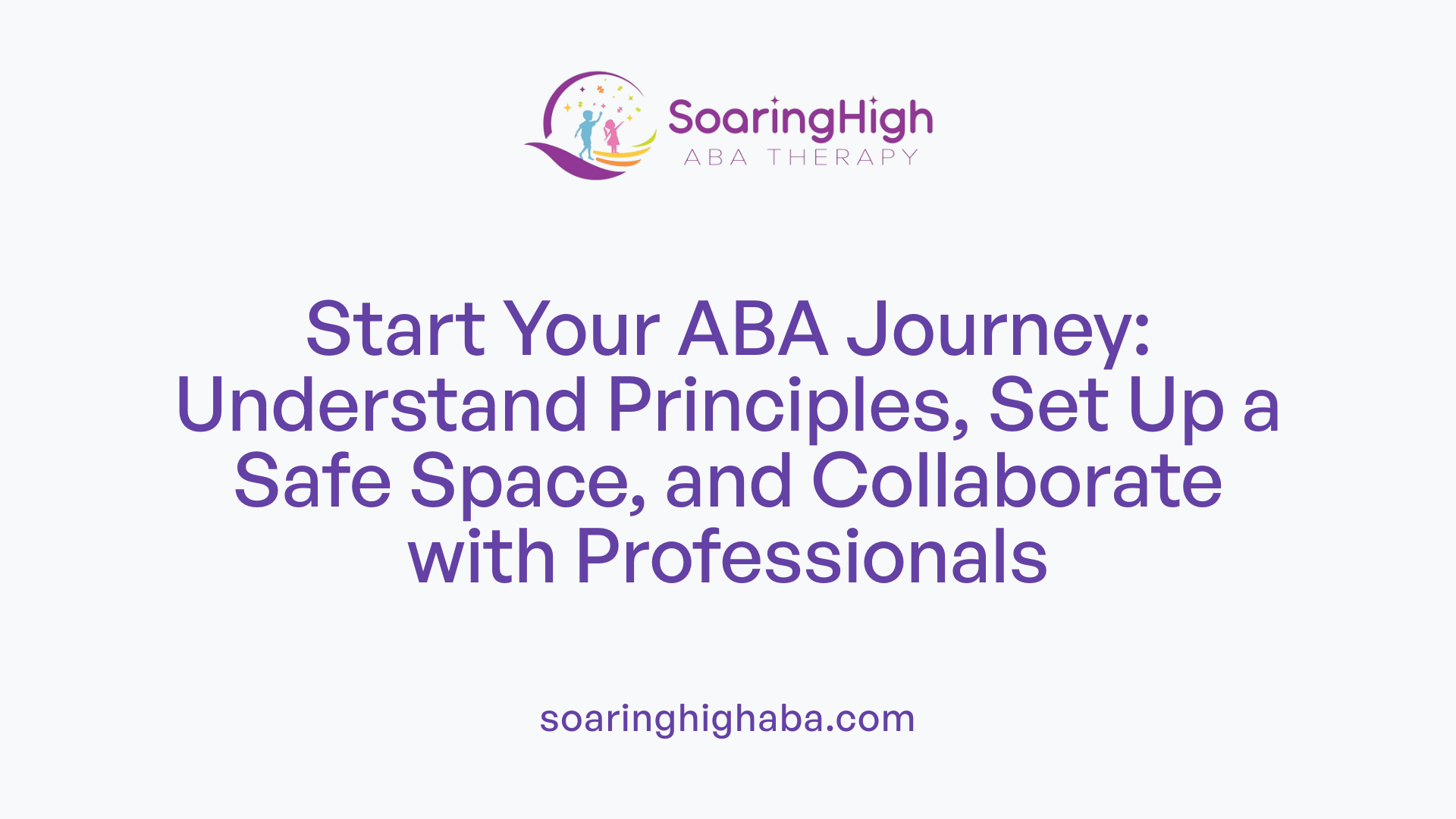 SoaringHigh
ABA THERAPY

Start Your ABA Journey: Understand Principles, Set Up a Safe Space, and Collaborate with Professionals

soaringhighaba.com